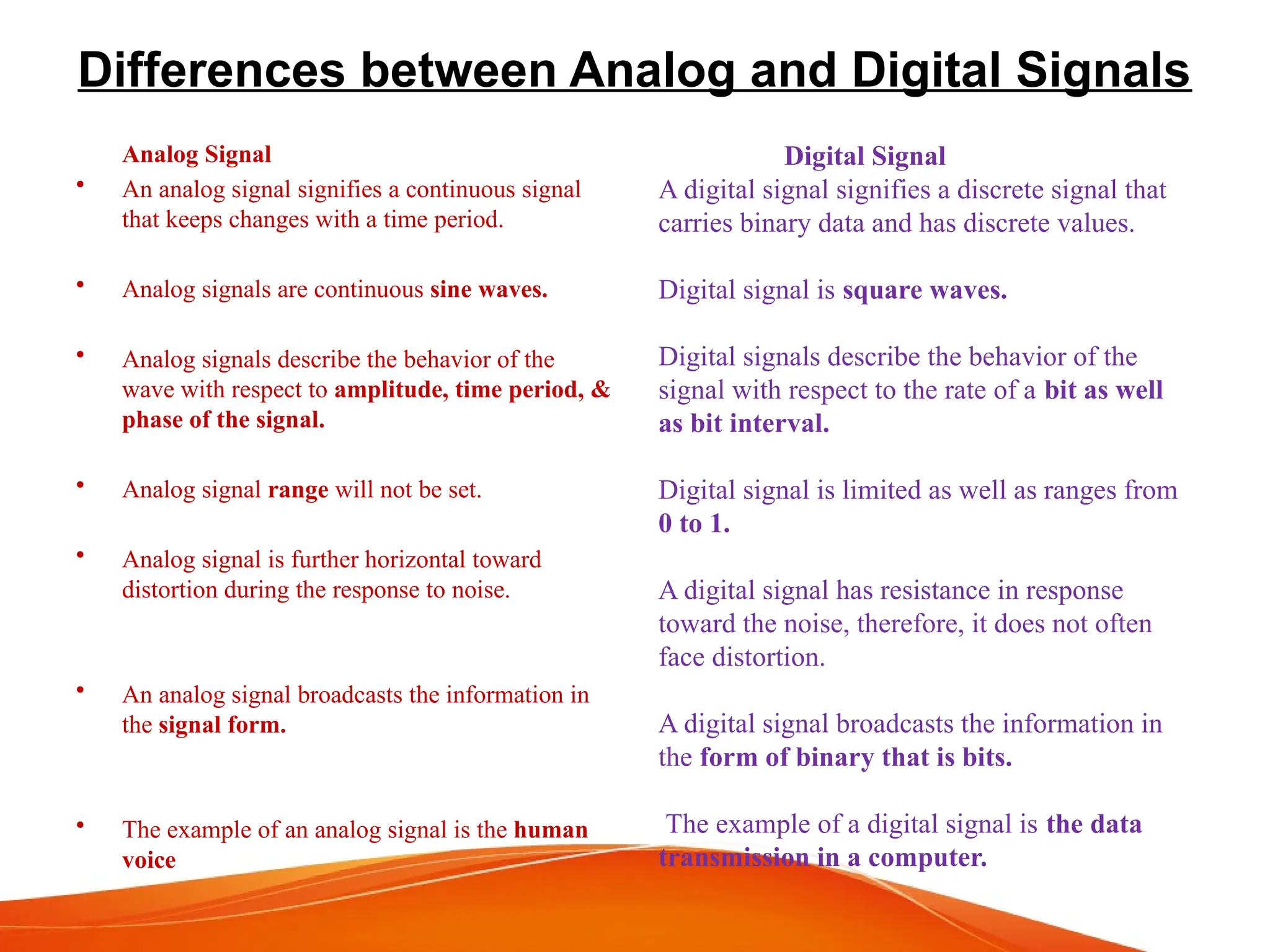 Differences between Analog and Digital Signals

Analog Signal

• An analog signal signifies a continuous signal that keeps changes with a time period.

• Analog signals are continuous sine waves.

• Analog signals describe the behavior of the wave with respect to amplitude, time period, & phase of the signal.

• Analog signal range will not be set.

• Analog signal is further horizontal toward distortion during the response to noise.

• An analog signal broadcasts the information in the signal form.

• The example of an analog signal is the human voice

Digital Signal

A digital signal signifies a discrete signal that carries binary data and has discrete values.

Digital signal is square waves.

Digital signals describe the behavior of the signal with respect to the rate of a bit as well as bit interval.

Digital signal is limited as well as ranges from 0 to 1.

A digital signal has resistance in response toward the noise, therefore, it does not often face distortion.

A digital signal broadcasts the information in the form of binary that is bits.

The example of a digital signal is the data transmission in a computer.